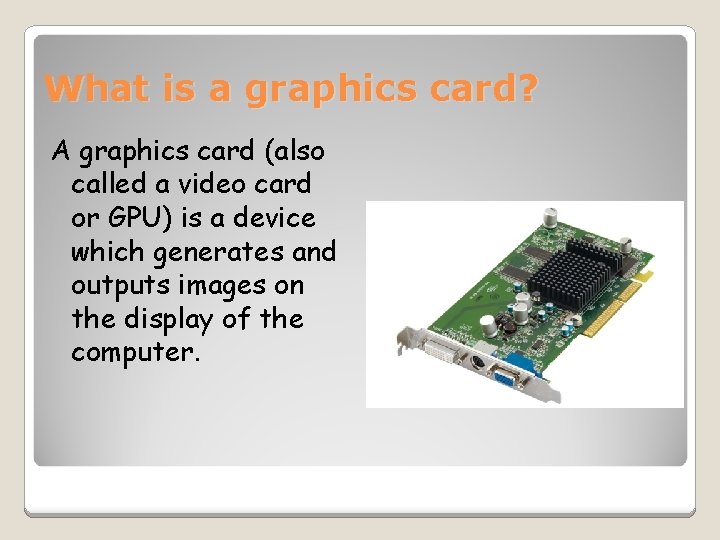 What is a graphics card?

A graphics card (also called a video card or GPU) is a device which generates and outputs images on the display of the computer.